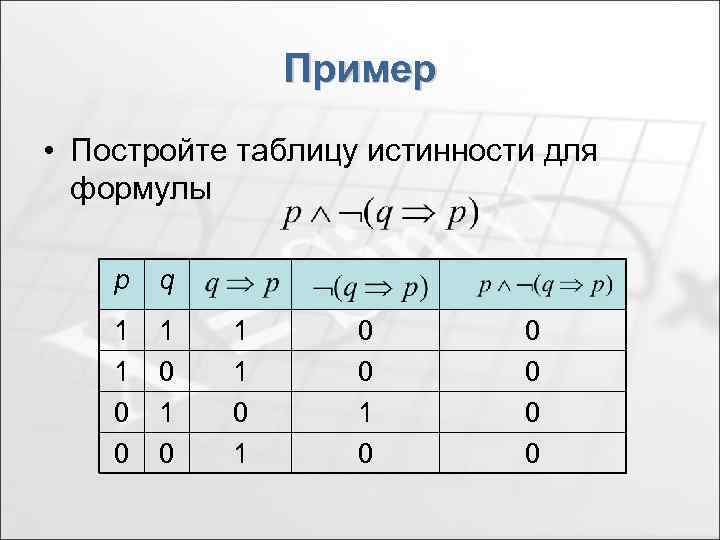 Пример

• Постройте таблицу истинности для формулы $p \wedge \neg(q \Rightarrow p)$

| $p$ | $q$ | $q \Rightarrow p$ | $\neg(q \Rightarrow p)$ | $p \wedge \neg(q \Rightarrow p)$ |
|---|---|---|---|---|
| 1 | 1 | 1 | 0 | 0 |
| 1 | 0 | 1 | 0 | 0 |
| 0 | 1 | 0 | 1 | 0 |
| 0 | 0 | 1 | 0 | 0 |